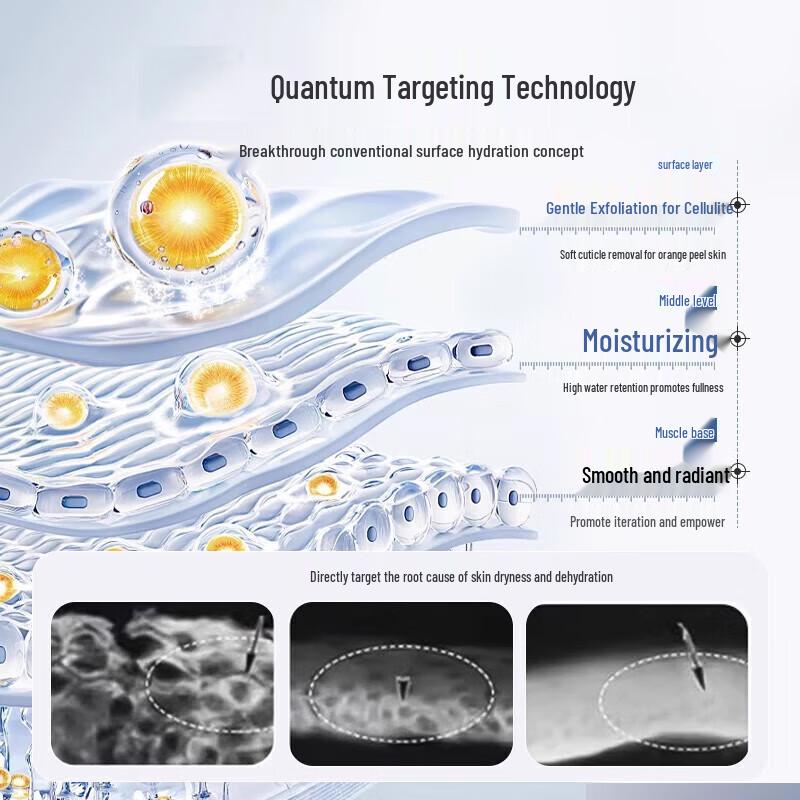 Quantum Targeting Technology

Breakthrough conventional surface hydration concept

surface layer

Gentle Exfoliation for Cellulite

Soft cuticle removal for orange peel skin

Middle level

Moisturizing

High water retention promotes fullness

Muscle base

Smooth and radiant

Promote iteration and empower

Directly target the root cause of skin dryness and dehydration